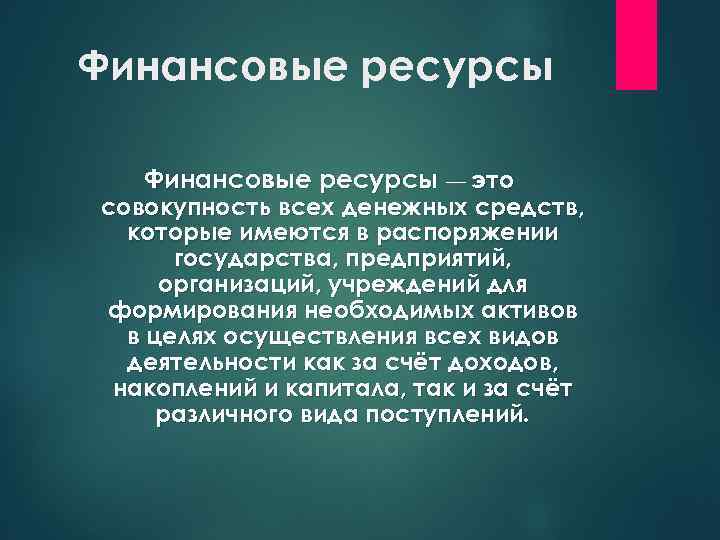 Финансовые ресурсы

Финансовые ресурсы — это совокупность всех денежных средств, которые имеются в распоряжении государства, предприятий, организаций, учреждений для формирования необходимых активов в целях осуществления всех видов деятельности как за счёт доходов, накоплений и капитала, так и за счёт различного вида поступлений.